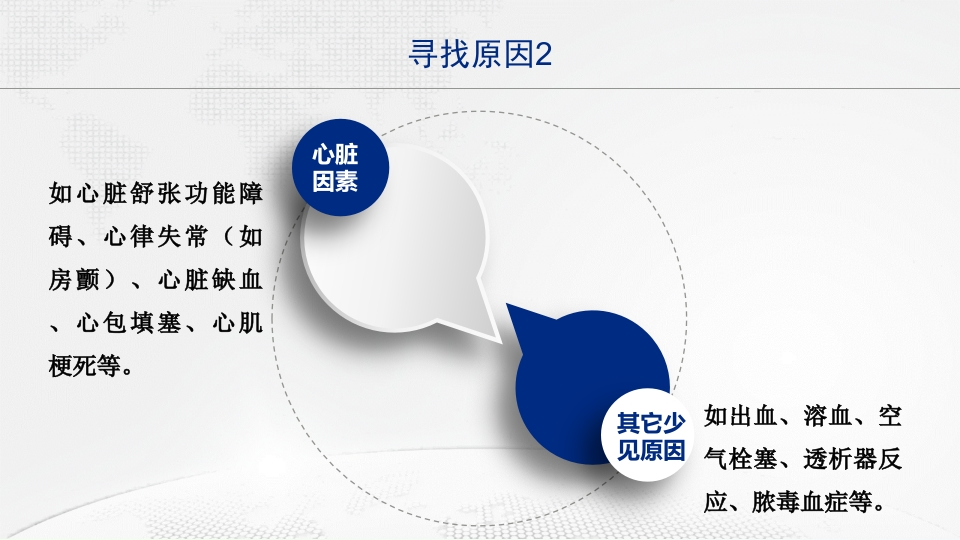 寻找原因2

心脏因素

如心脏舒张功能障碍、心律失常（如房颤）、心脏缺血、心包填塞、心肌梗死等。

其它少见原因

如出血、溶血、空气栓塞、透析器反应、脓毒血症等。